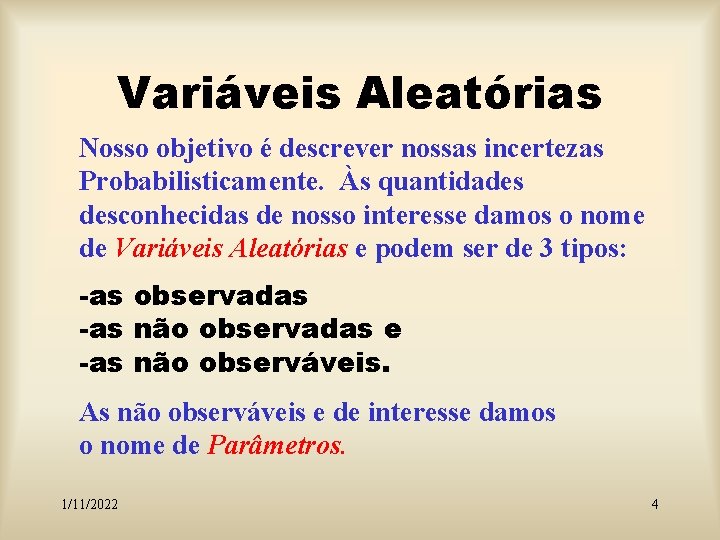 Variáveis Aleatórias

Nosso objetivo é descrever nossas incertezas Probabilisticamente. Às quantidades desconhecidas de nosso interesse damos o nome de Variáveis Aleatórias e podem ser de 3 tipos:

-as observadas
-as não observadas e
-as não observáveis.

As não observáveis e de interesse damos o nome de Parâmetros.

1/11/2022

4